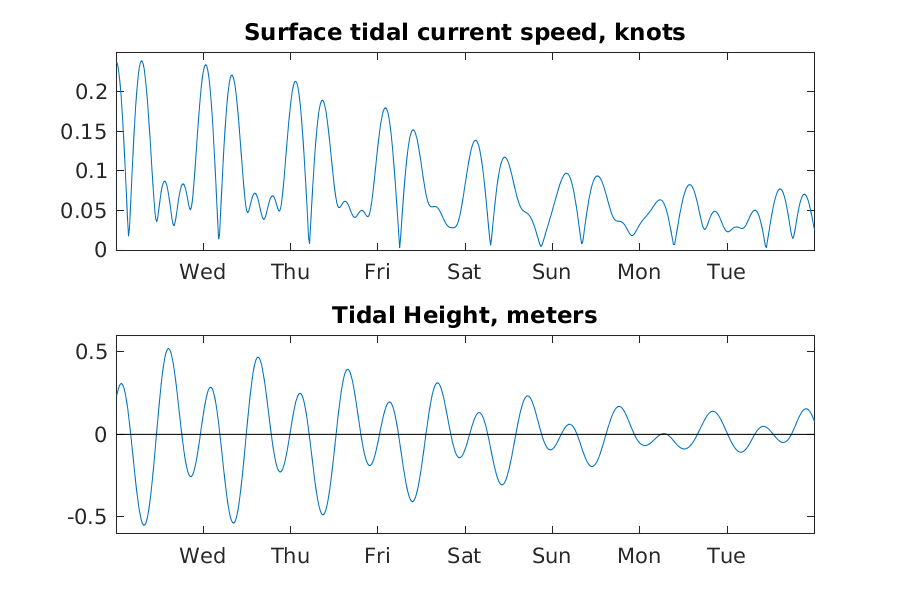 Surface tidal current speed, knots

0.2
0.15
0.1
0.05
0

Wed Thu Fri Sat Sun Mon Tue

Tidal Height, meters

0.5
0
-0.5

Wed Thu Fri Sat Sun Mon Tue